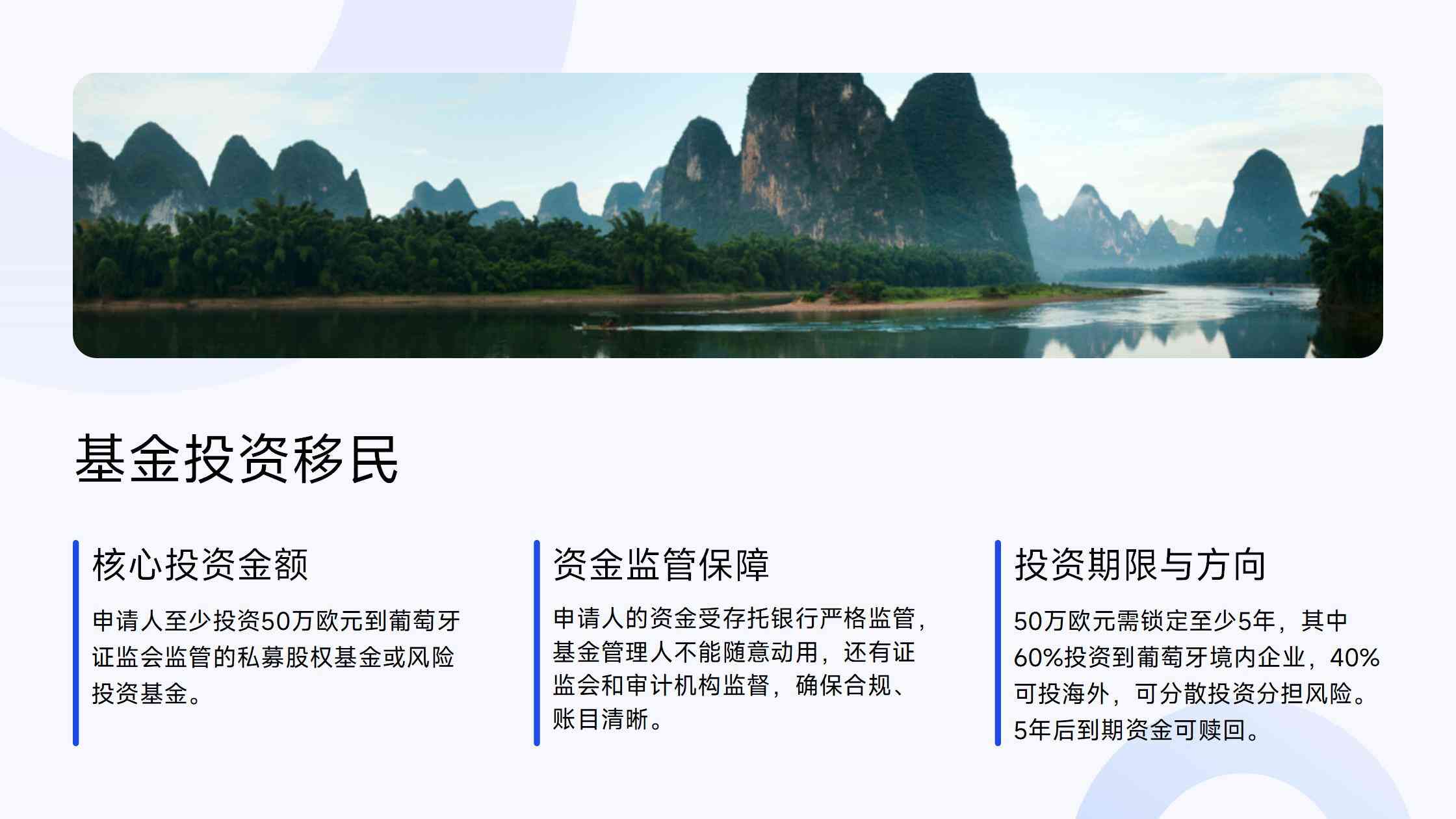 基金投资移民

核心投资金额

申请人至少投资50万欧元到葡萄牙证监会监管的私募股权基金或风险投资基金。

资金监管保障

申请人的资金受存托银行严格监管，基金管理人不能随意动用，还有证监会和审计机构监督，确保合规、账目清晰。

投资期限与方向

50万欧元需锁定至少5年，其中60%投资到葡萄牙境内企业，40%可投海外，可分散投资分担风险。5年后到期资金可赎回。